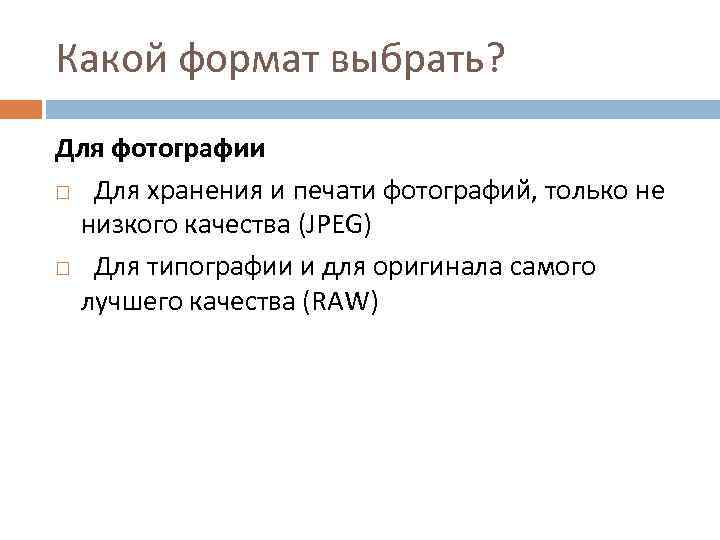 Какой формат выбрать?

Для фотографии

□ Для хранения и печати фотографий, только не низкого качества (JPEG)

□ Для типографии и для оригинала самого лучшего качества (RAW)